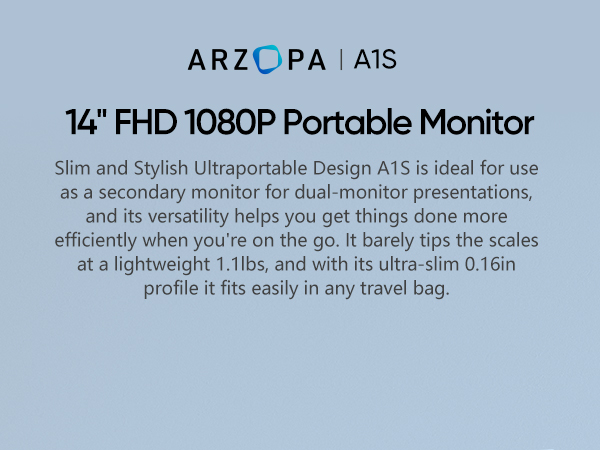 ARZOPA | A1S

14" FHD 1080P Portable Monitor

Slim and Stylish Ultraportable Design A1S is ideal for use as a secondary monitor for dual-monitor presentations, and its versatility helps you get things done more efficiently when you're on the go. It barely tips the scales at a lightweight 1.1lbs, and with its ultra-slim 0.16in profile it fits easily in any travel bag.